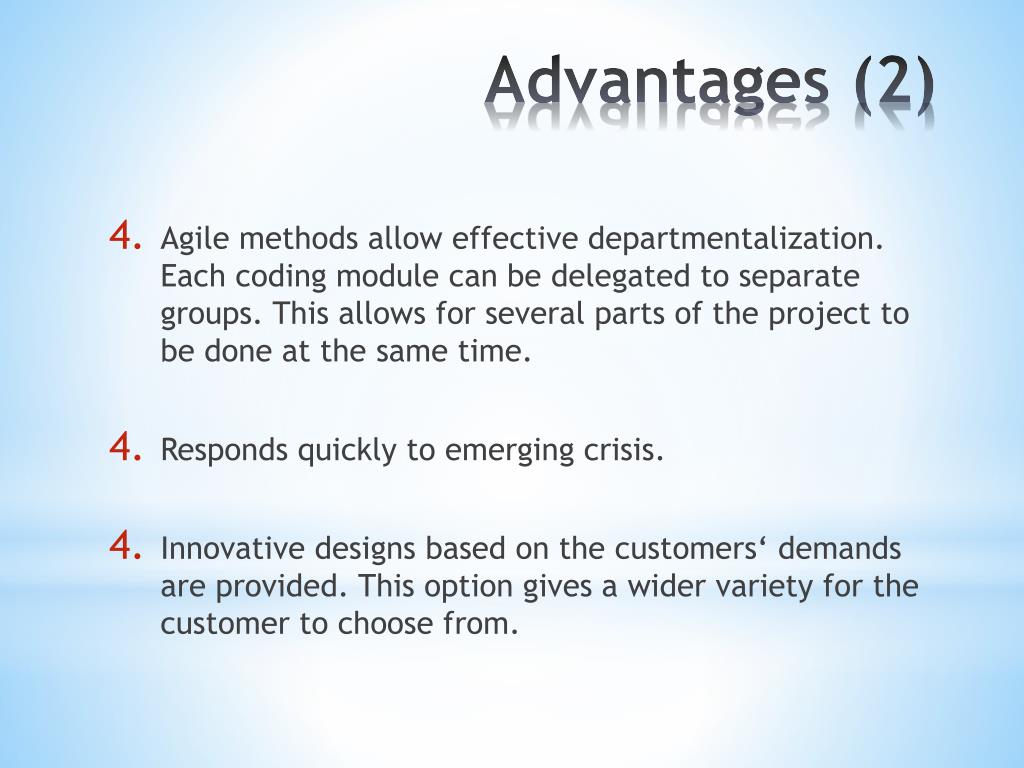 Advantages (2)

4. Agile methods allow effective departmentalization. Each coding module can be delegated to separate groups. This allows for several parts of the project to be done at the same time.

4. Responds quickly to emerging crisis.

4. Innovative designs based on the customers‘ demands are provided. This option gives a wider variety for the customer to choose from.